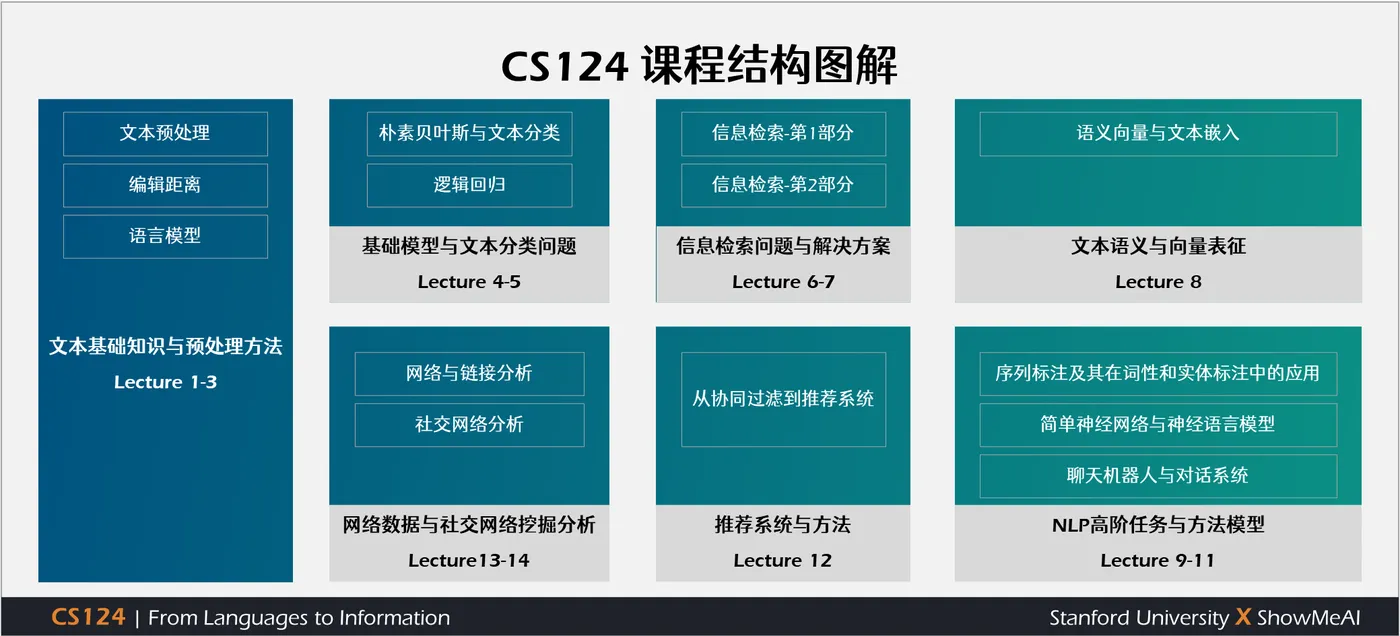 CS124 课程结构图解

文本预处理

编辑距离

语言模型

文本基础知识与预处理方法

Lecture 1-3

朴素贝叶斯与文本分类

逻辑回归

基础模型与文本分类问题

Lecture 4-5

信息检索-第1部分

信息检索-第2部分

信息检索问题与解决方案

Lecture 6-7

语义向量与文本嵌入

文本语义与向量表征

Lecture 8

网络与链接分析

社交网络分析

网络数据与社交网络挖掘分析

Lecture13-14

从协同过滤到推荐系统

推荐系统与方法

Lecture 12

序列标注及其在词性和实体标注中的应用

简单神经网络与神经语言模型

聊天机器人与对话系统

NLP高阶任务与方法模型

Lecture 9-11

CS124 | From Languages to Information

Stanford University X ShowMeAI